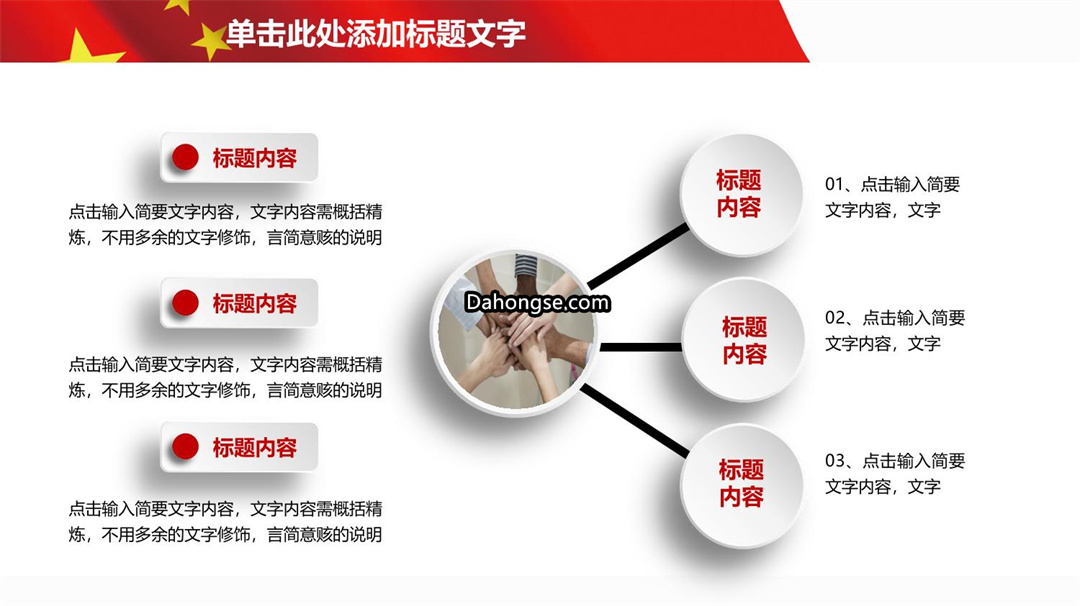 单击此处添加标题文字

标题内容

点击输入简要文字内容，文字内容需概括精炼，不用多余的文字修饰，言简意赅的说明

标题内容

点击输入简要文字内容，文字内容需概括精炼，不用多余的文字修饰，言简意赅的说明

标题内容

点击输入简要文字内容，文字内容需概括精炼，不用多余的文字修饰，言简意赅的说明

Dahongse.com

标题内容

01、点击输入简要文字内容，文字

标题内容

02、点击输入简要文字内容，文字

标题内容

03、点击输入简要文字内容，文字